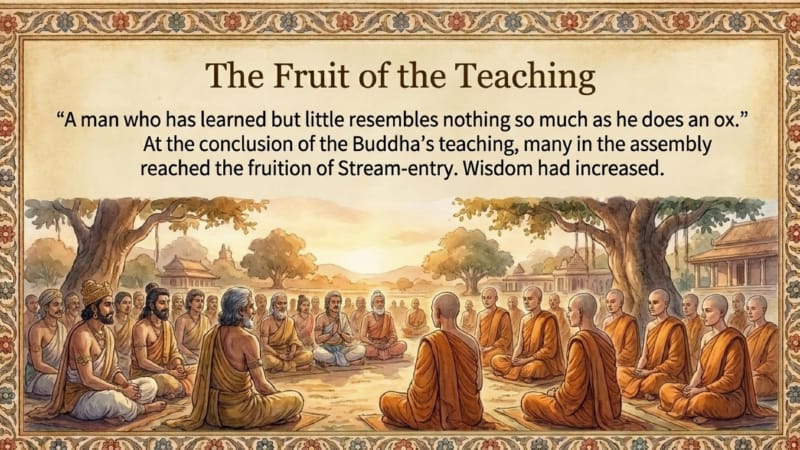 The Fruit of the Teaching

“A man who has learned but little resembles nothing so much as he does an ox.” At the conclusion of the Buddha’s teaching, many in the assembly reached the fruition of Stream-entry. Wisdom had increased.